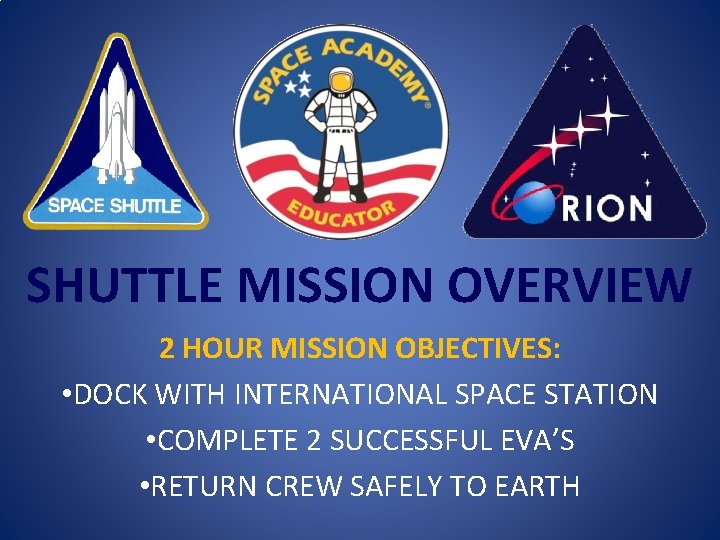 SPACE SHUTTLE

SPACE ACADEMY®

EDUCATOR

ORION

SHUTTLE MISSION OVERVIEW

2 HOUR MISSION OBJECTIVES:

•DOCK WITH INTERNATIONAL SPACE STATION

•COMPLETE 2 SUCCESSFUL EVA'S

•RETURN CREW SAFELY TO EARTH